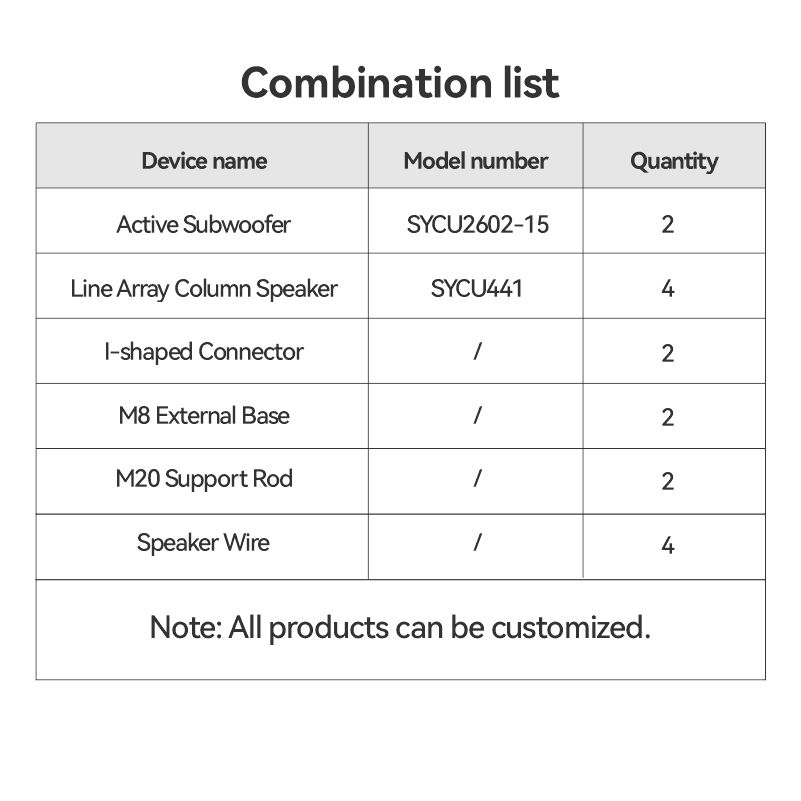 Combination list

| Device name | Model number | Quantity |
|---|---|---|
| Active Subwoofer | SYCU2602-15 | 2 |
| Line Array Column Speaker | SYCU441 | 4 |
| I-shaped Connector | / | 2 |
| M8 External Base | / | 2 |
| M20 Support Rod | / | 2 |
| Speaker Wire | / | 4 |

Note: All products can be customized.